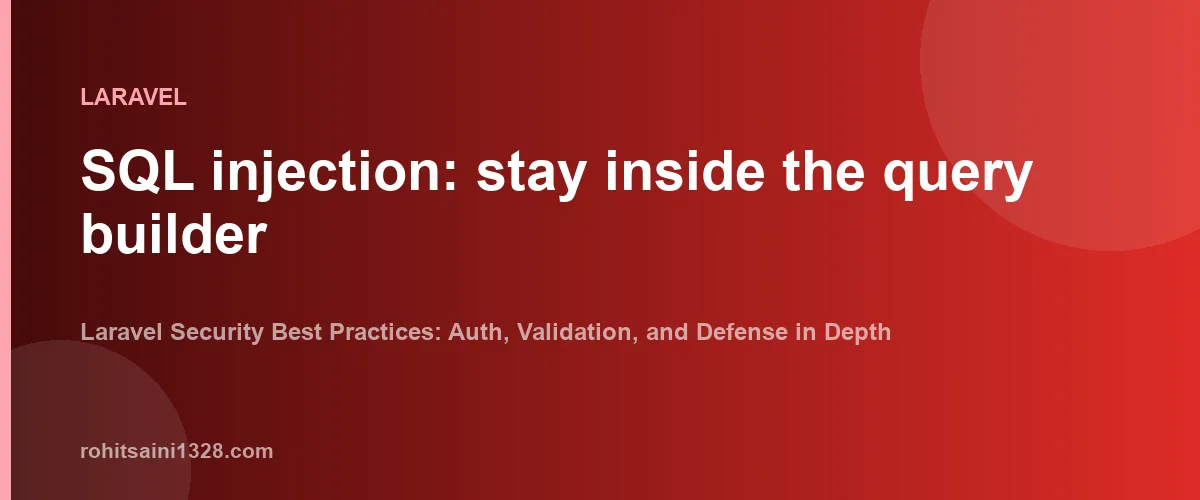 LARAVEL

SQL injection: stay inside the query builder

Laravel Security Best Practices: Auth, Validation, and Defense in Depth

rohitsaini1328.com